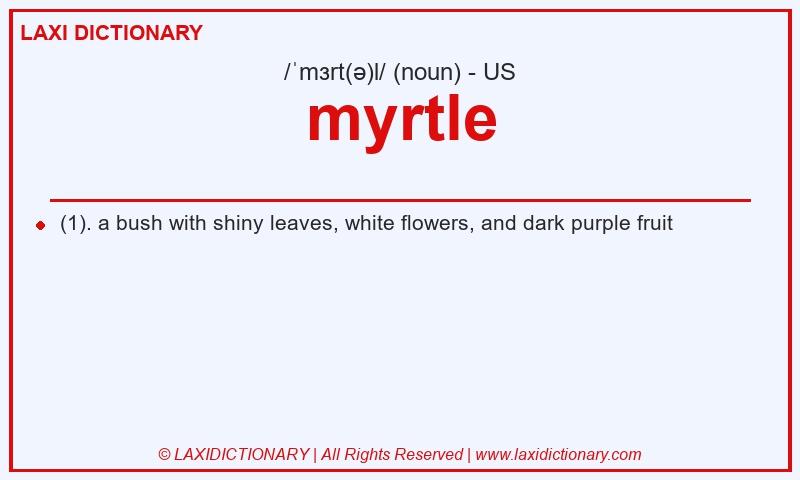 LAXI DICTIONARY

/ˈmɜrt(ə)l/ (noun) - US

myrtle

(1). a bush with shiny leaves, white flowers, and dark purple fruit

© LAXIDICTIONARY | All Rights Reserved | www.laxidictionary.com